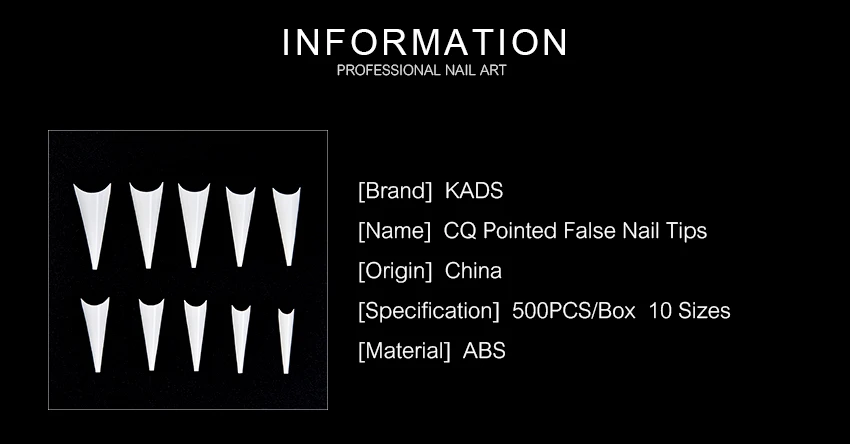 INFORMATION
PROFESSIONAL NAIL ART

[Brand] KADS
[Name] CQ Pointed False Nail Tips
[Origin] China
[Specification] 500PCS/Box 10 Sizes
[Material] ABS